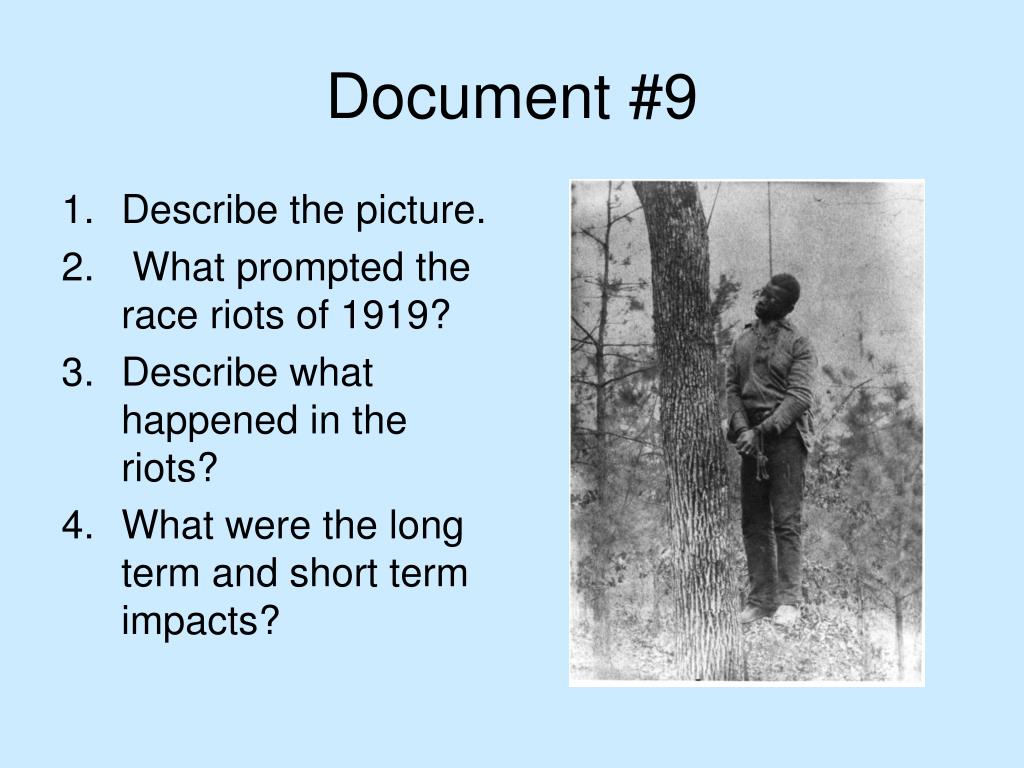 Document #9

1. Describe the picture.
2. What prompted the race riots of 1919?
3. Describe what happened in the riots?
4. What were the long term and short term impacts?